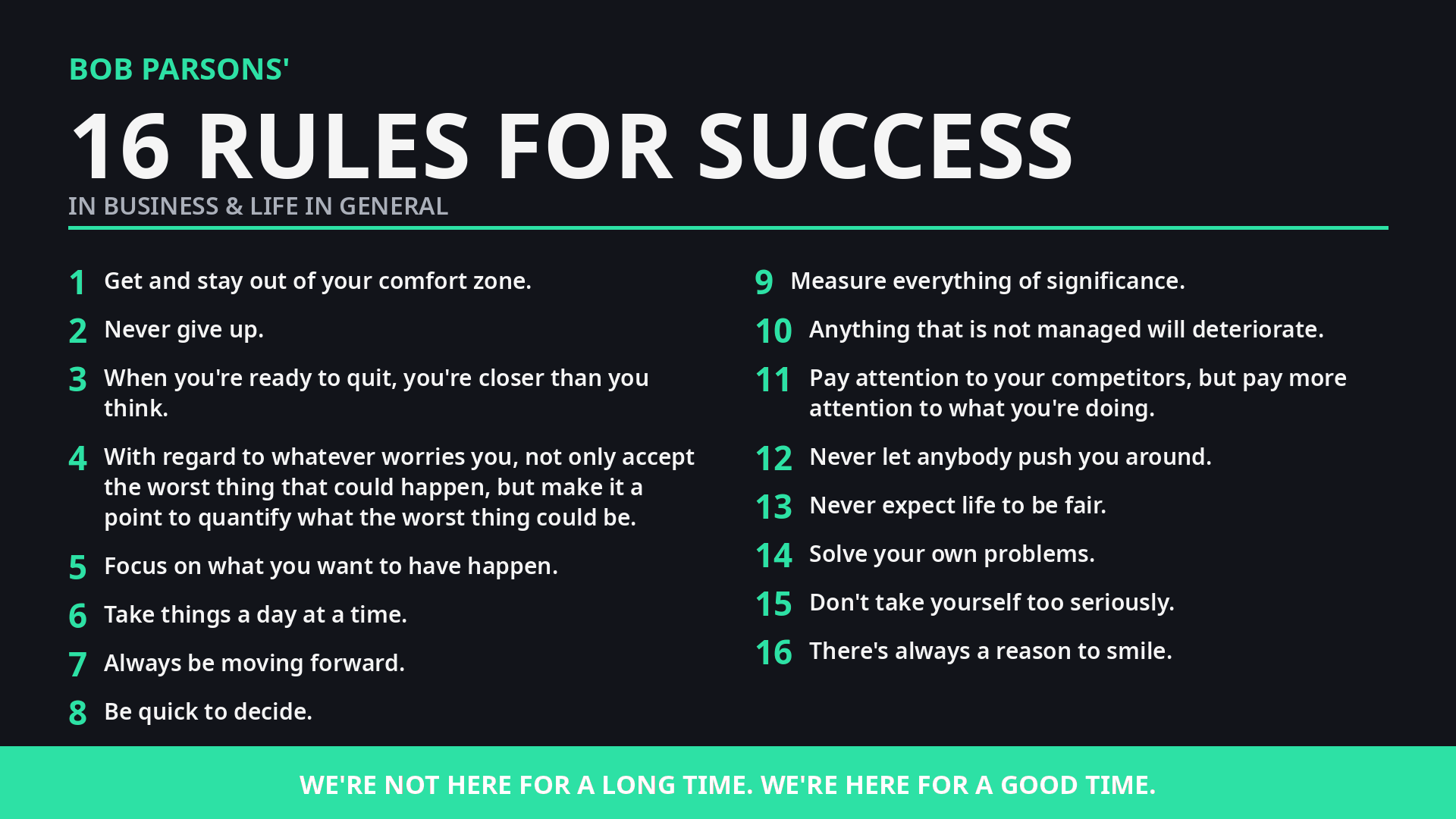 BOB PARSONS'

16 RULES FOR SUCCESS

IN BUSINESS & LIFE IN GENERAL

1 Get and stay out of your comfort zone.

2 Never give up.

3 When you're ready to quit, you're closer than you think.

4 With regard to whatever worries you, not only accept the worst thing that could happen, but make it a point to quantify what the worst thing could be.

5 Focus on what you want to have happen.

6 Take things a day at a time.

7 Always be moving forward.

8 Be quick to decide.

9 Measure everything of significance.

10 Anything that is not managed will deteriorate.

11 Pay attention to your competitors, but pay more attention to what you're doing.

12 Never let anybody push you around.

13 Never expect life to be fair.

14 Solve your own problems.

15 Don't take yourself too seriously.

16 There's always a reason to smile.

WE'RE NOT HERE FOR A LONG TIME. WE'RE HERE FOR A GOOD TIME.